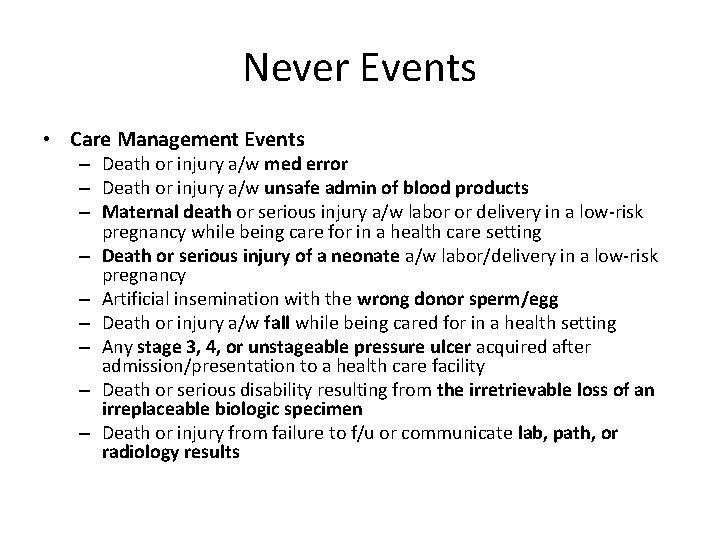 Never Events

• Care Management Events
– Death or injury a/w med error
– Death or injury a/w unsafe admin of blood products
– Maternal death or serious injury a/w labor or delivery in a low-risk pregnancy while being care for in a health care setting
– Death or serious injury of a neonate a/w labor/delivery in a low-risk pregnancy
– Artificial insemination with the wrong donor sperm/egg
– Death or injury a/w fall while being cared for in a health setting
– Any stage 3, 4, or unstageable pressure ulcer acquired after admission/presentation to a health care facility
– Death or serious disability resulting from the irretrievable loss of an irreplaceable biologic specimen
– Death or injury from failure to f/u or communicate lab, path, or radiology results